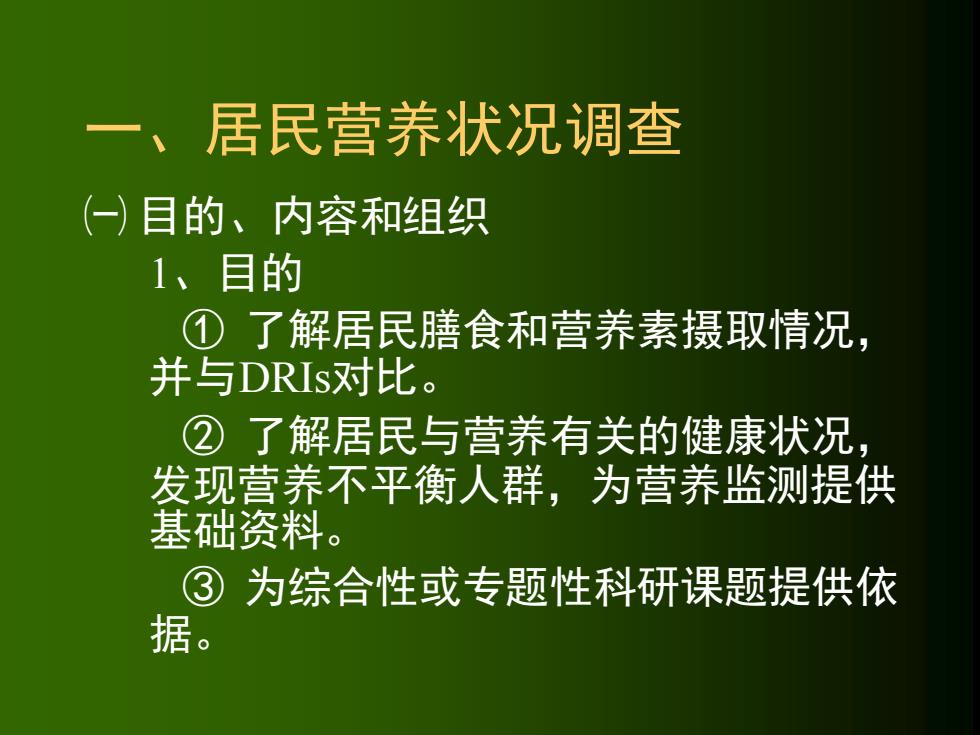 一、居民营养状况调查

㈠ 目的、内容和组织

1、目的

① 了解居民膳食和营养素摄取情况，并与DRIs对比。

② 了解居民与营养有关的健康状况，发现营养不平衡人群，为营养监测提供基础资料。

③ 为综合性或专题性科研课题提供依据。